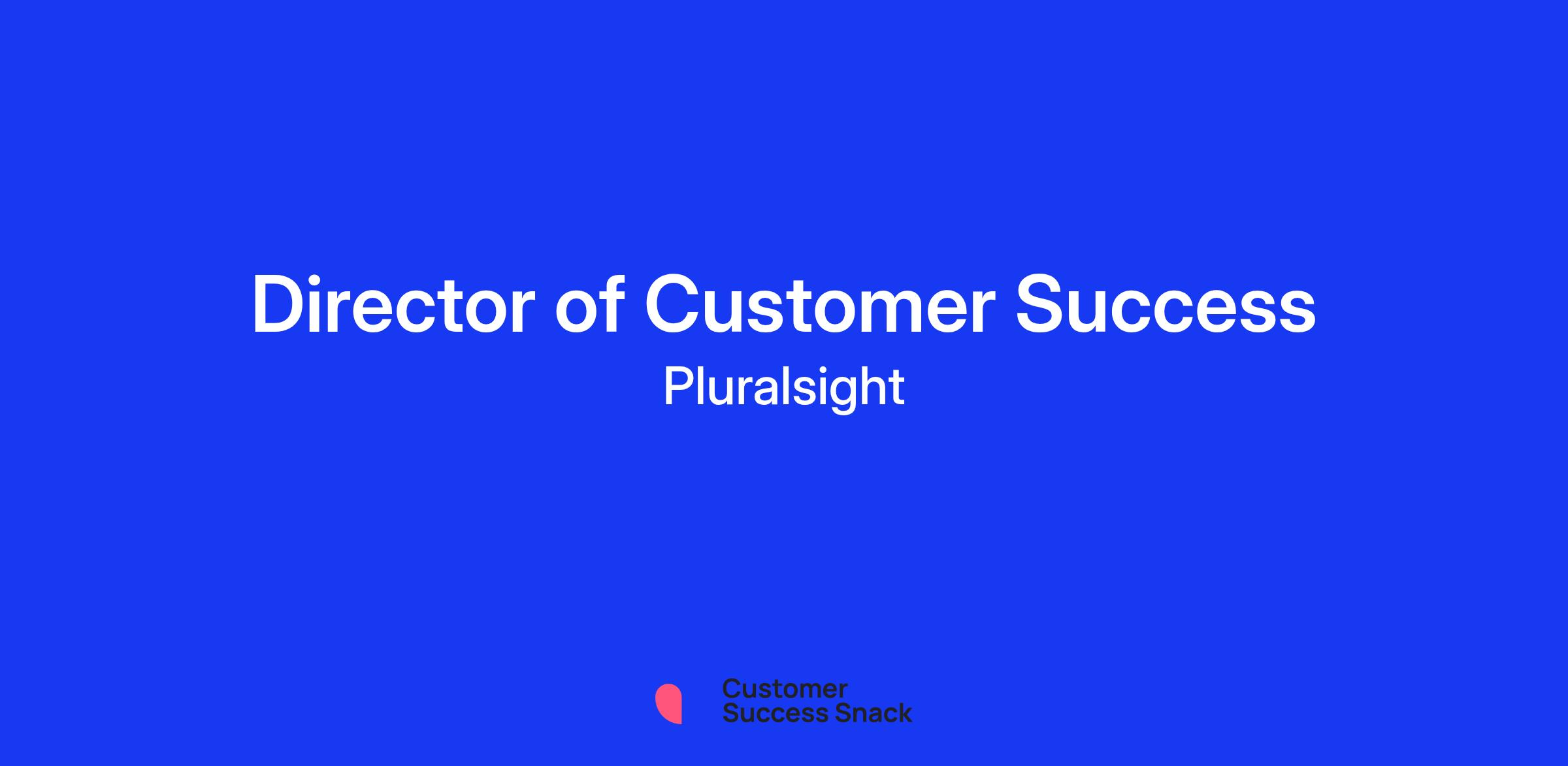 Director of Customer Success
Pluralsight

Customer
Success Snack